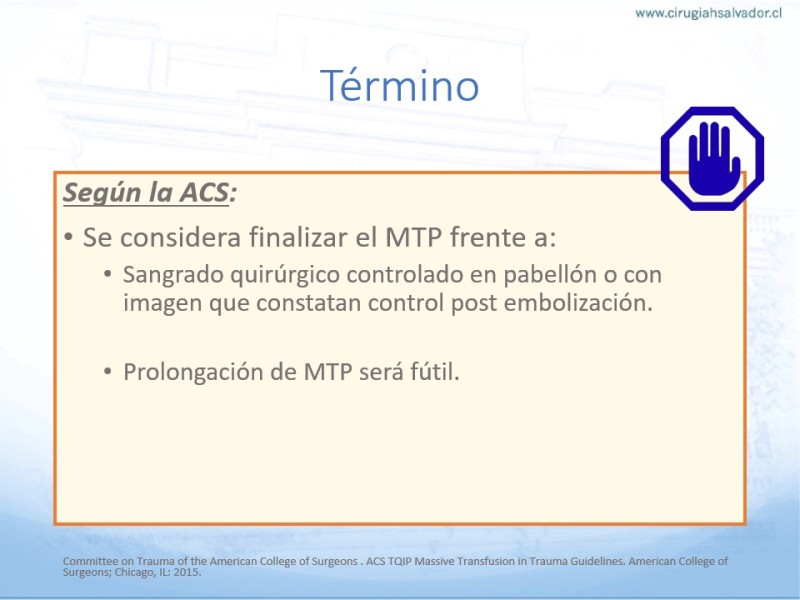 www.cirugiahsalvador.cl

Término

Según la ACS:

• Se considera finalizar el MTP frente a:
  • Sangrado quirúrgico controlado en pabellón o con imagen que constatan control post embolización.
  • Prolongación de MTP será fútil.

Committee on Trauma of the American College of Surgeons . ACS TQIP Massive Transfusion in Trauma Guidelines. American College of Surgeons; Chicago, IL: 2015.